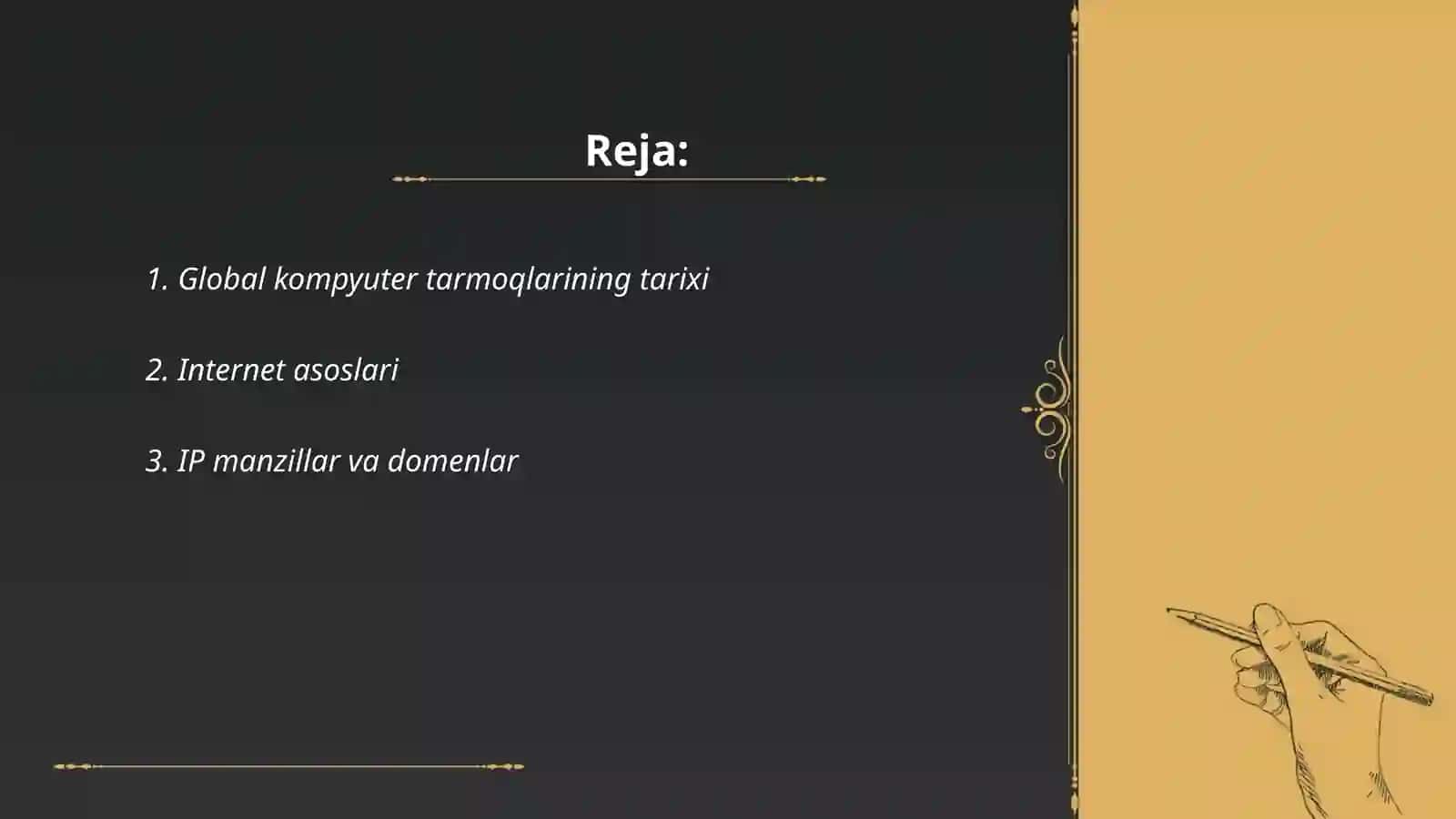 Reja:

1. Global kompyuter tarmoqlarining tarixi

2. Internet asoslari

3. IP manzillar va domenlar